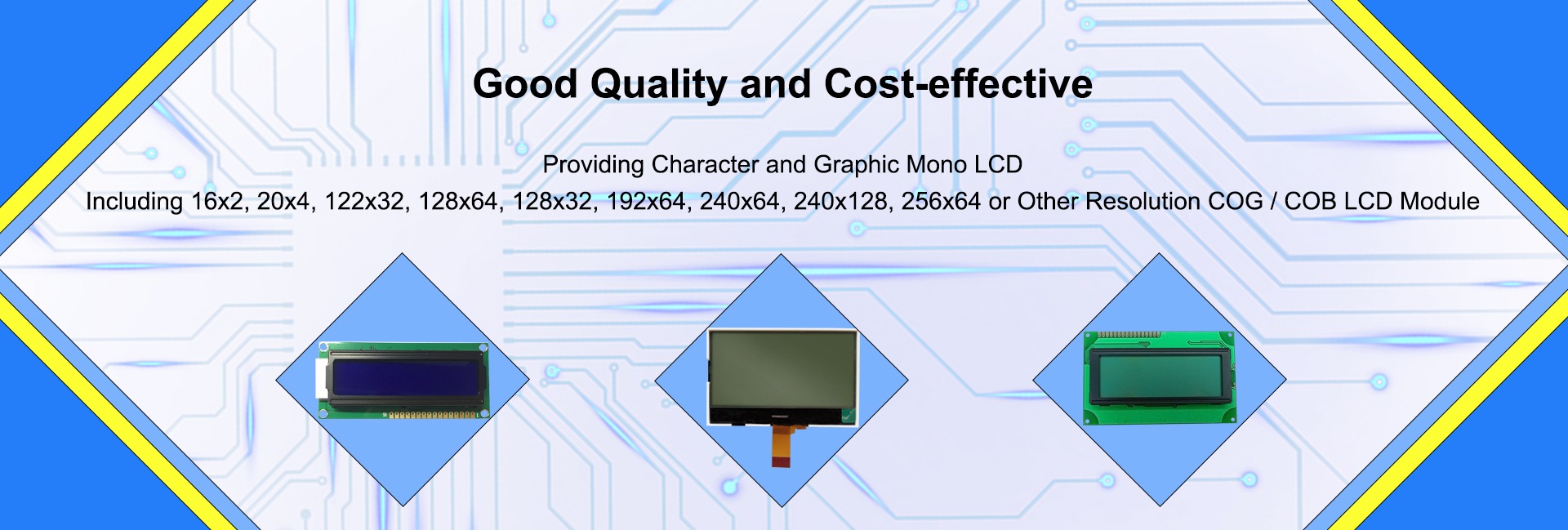 Good Quality and Cost-effective

Providing Character and Graphic Mono LCD
Including 16x2, 20x4, 122x32, 128x64, 128x32, 192x64, 240x64, 240x128, 256x64 or Other Resolution COG / COB LCD Module